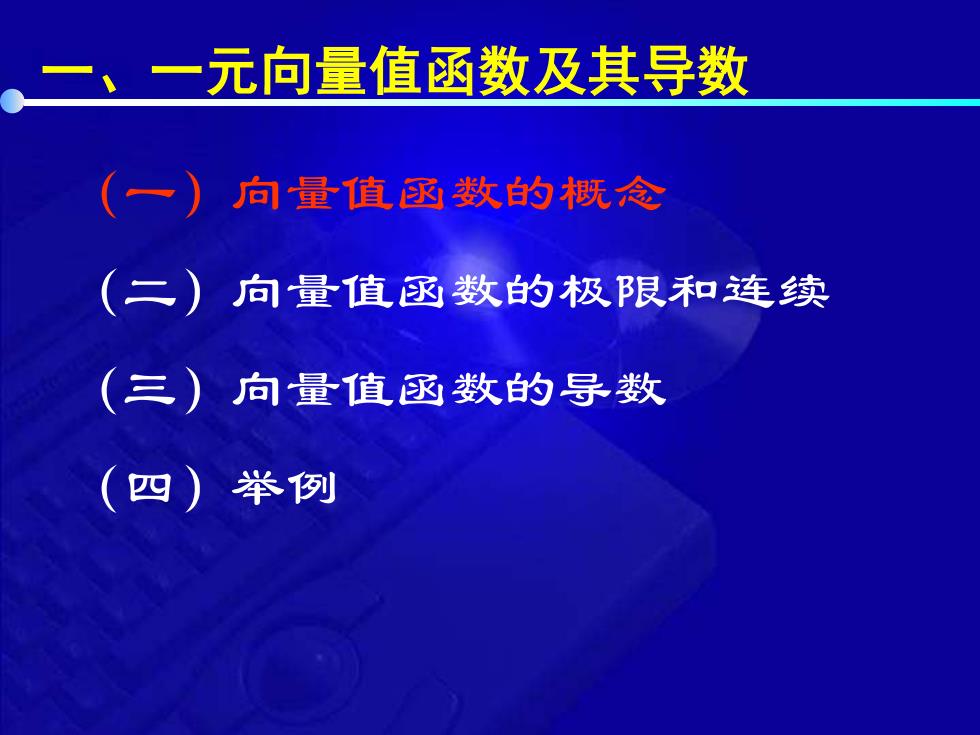 一、一元向量值函数及其导数

（一）向量值函数的概念

（二）向量值函数的极限和连续

（三）向量值函数的导数

（四）举例